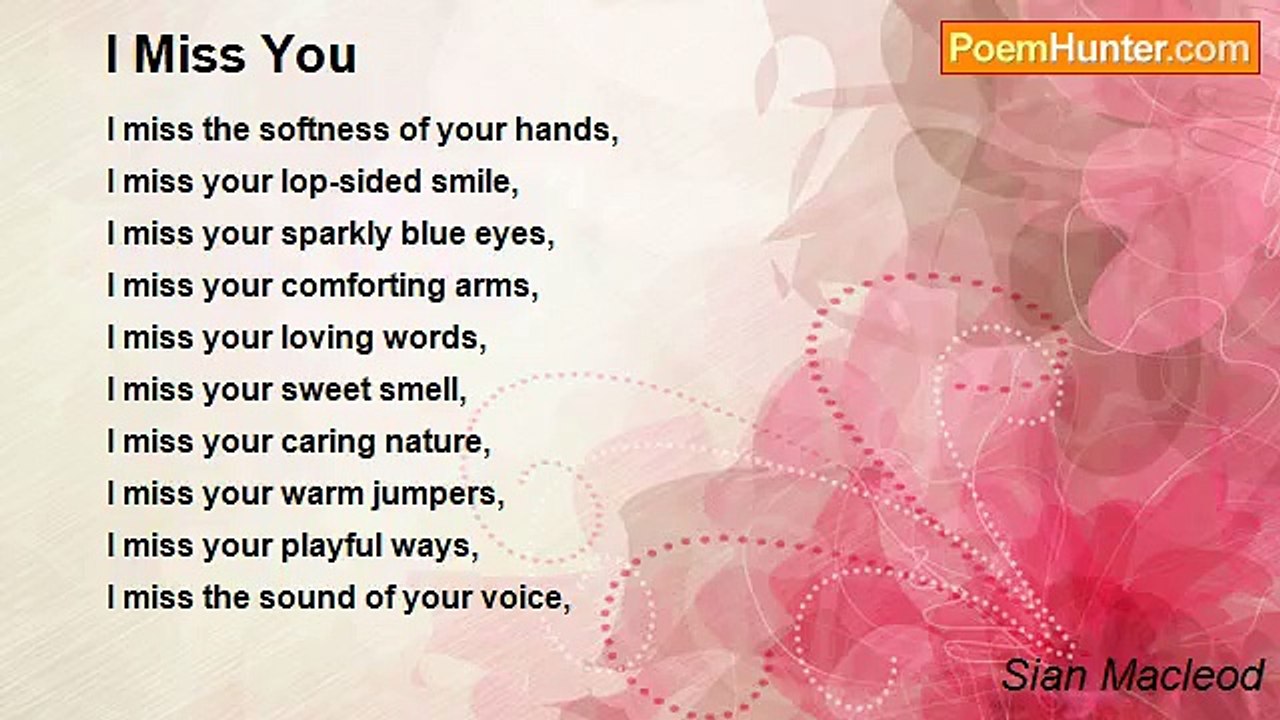 I Miss You

PoemHunter.com

I miss the softness of your hands,
I miss your lop-sided smile,
I miss your sparkly blue eyes,
I miss your comforting arms,
I miss your loving words,
I miss your sweet smell,
I miss your caring nature,
I miss your warm jumpers,
I miss your playful ways,
I miss the sound of your voice,

Sian Macleod